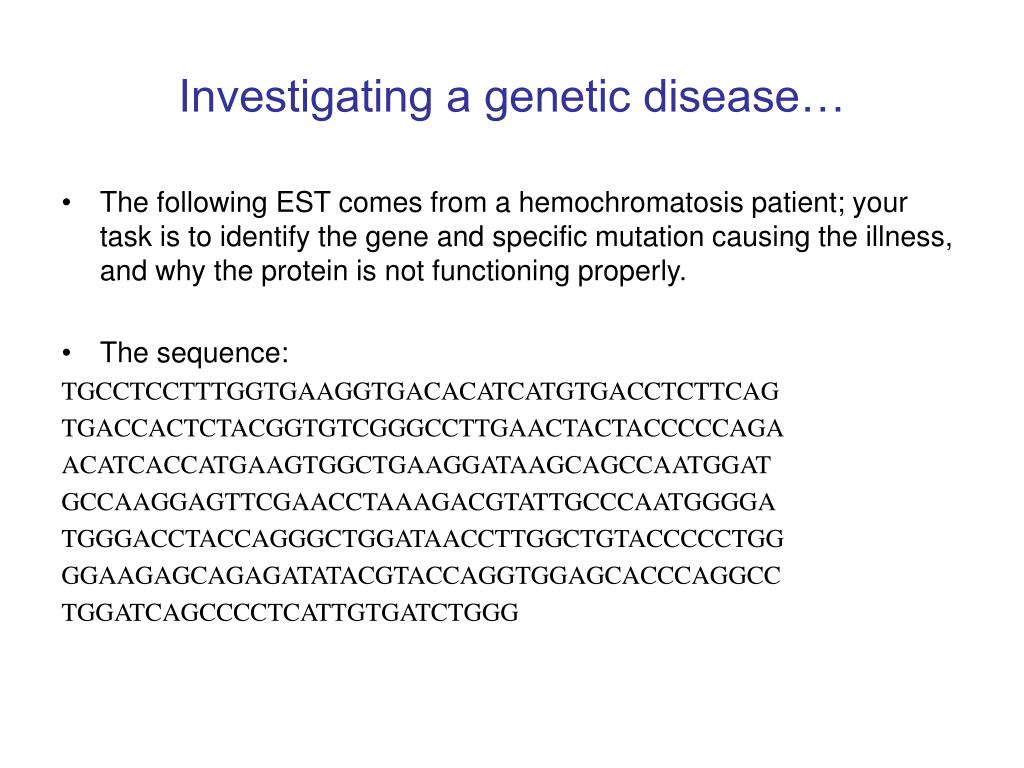 Investigating a genetic disease…

• The following EST comes from a hemochromatosis patient; your task is to identify the gene and specific mutation causing the illness, and why the protein is not functioning properly.

• The sequence:

TGCCTCCTTTGGTGAAGGTGACACATCATGTGACCTCTTCAG
TGACCACTCTACGGTGTCGGGCCTTGAACTACTACCCCCAGA
ACATCACCATGAAGTGGCTGAAGGATAAGCAGCCAATGGAT
GCCAAGGAGTTCGAACCTAAAGACGTATTGCCCAATGGGGA
TGGGACCTACCAGGGCTGGATAACCTTGGCTGTACCCCCTGG
GGAAGAGCAGAGATATACGTACCAGGTGGAGCACCCAGGCC
TGGATCAGCCCCTCATTGTGATCTGGG